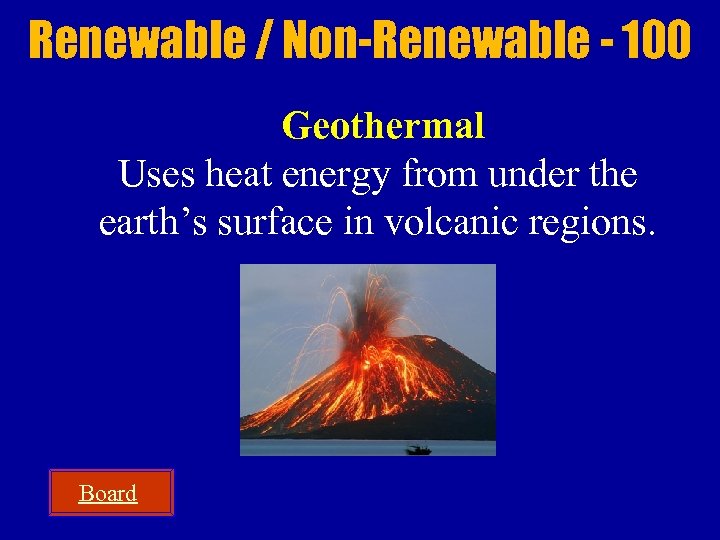 Renewable / Non-Renewable - 100

Geothermal
Uses heat energy from under the earth’s surface in volcanic regions.

Board